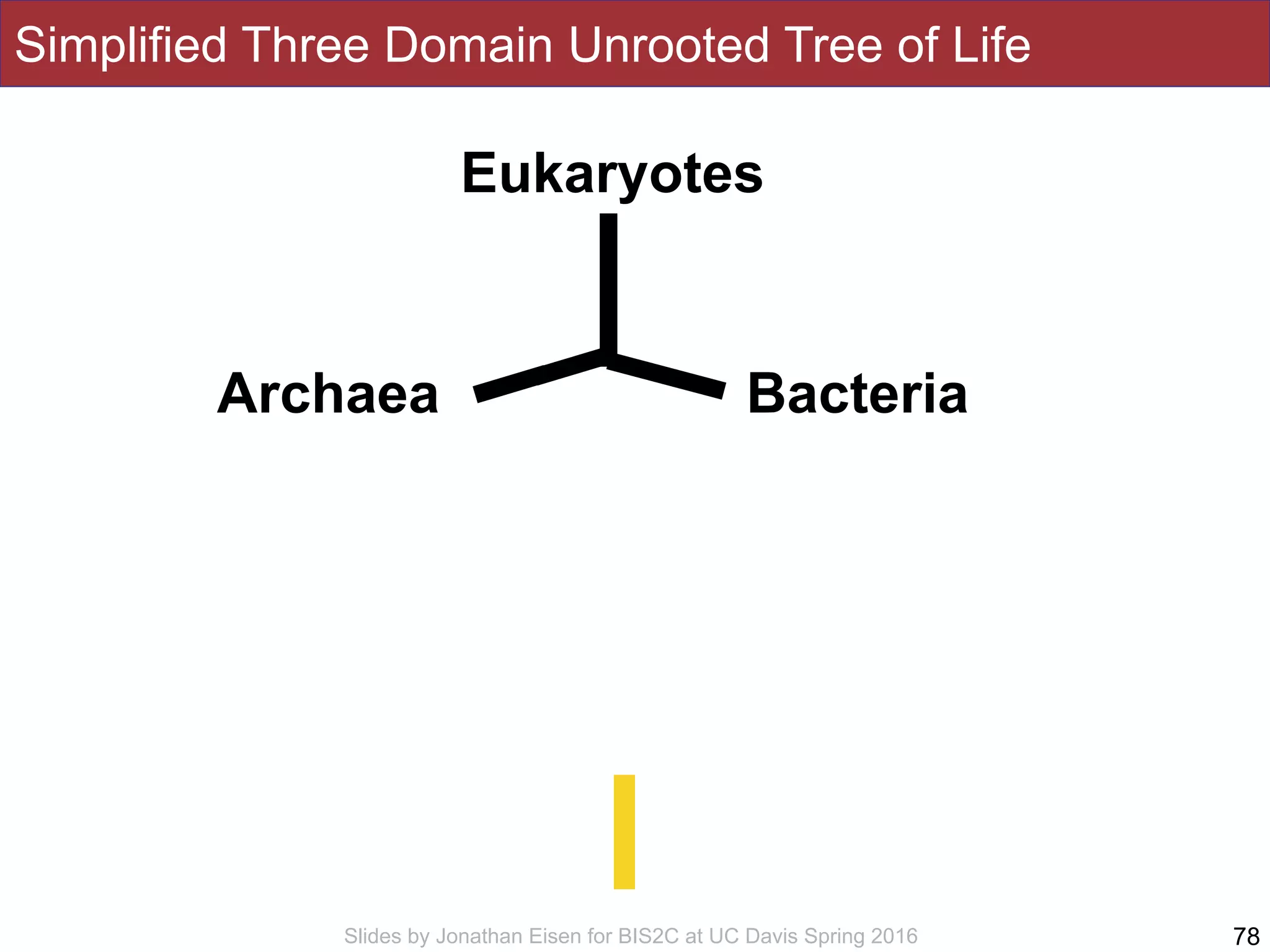 Simplified Three Domain Unrooted Tree of Life

Eukaryotes

Archaea

Bacteria

Slides by Jonathan Eisen for BIS2C at UC Davis Spring 2016

78